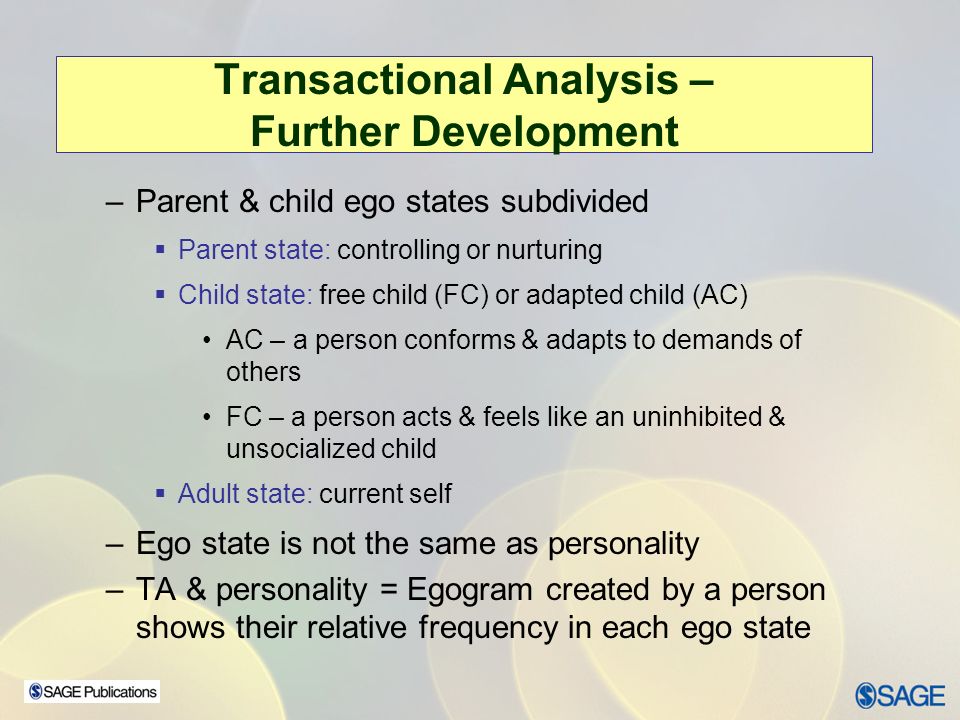 Transactional Analysis – Further Development

– Parent & child ego states subdivided

▪ Parent state: controlling or nurturing

▪ Child state: free child (FC) or adapted child (AC)

• AC – a person conforms & adapts to demands of others

• FC – a person acts & feels like an uninhibited & unsocialized child

▪ Adult state: current self

– Ego state is not the same as personality

– TA & personality = Egogram created by a person shows their relative frequency in each ego state

SAGE Publications

SAGE